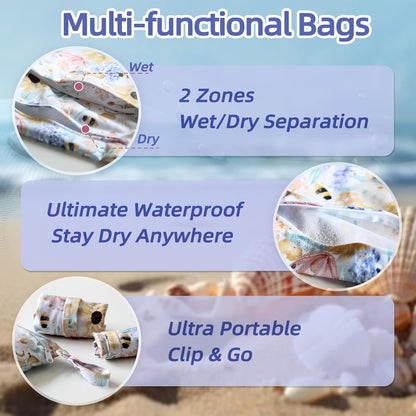 Multi-functional Bags

Wet

Dry

2 Zones
Wet/Dry Separation

Ultimate Waterproof
Stay Dry Anywhere

Ultra Portable
Clip & Go